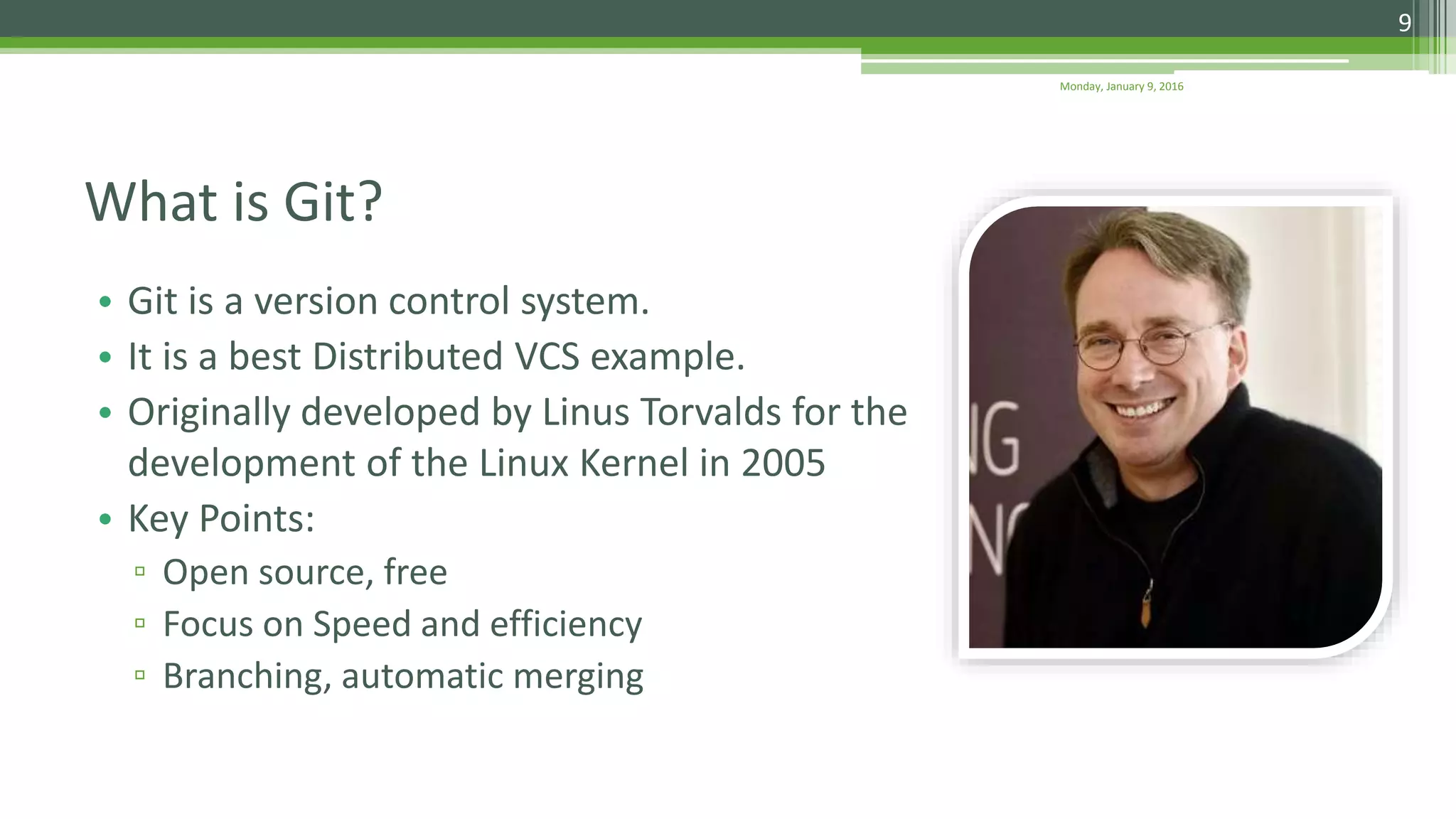 9

Monday, January 9, 2016

What is Git?

• Git is a version control system.
• It is a best Distributed VCS example.
• Originally developed by Linus Torvalds for the development of the Linux Kernel in 2005
• Key Points:
▫ Open source, free
▫ Focus on Speed and efficiency
▫ Branching, automatic merging

G
N